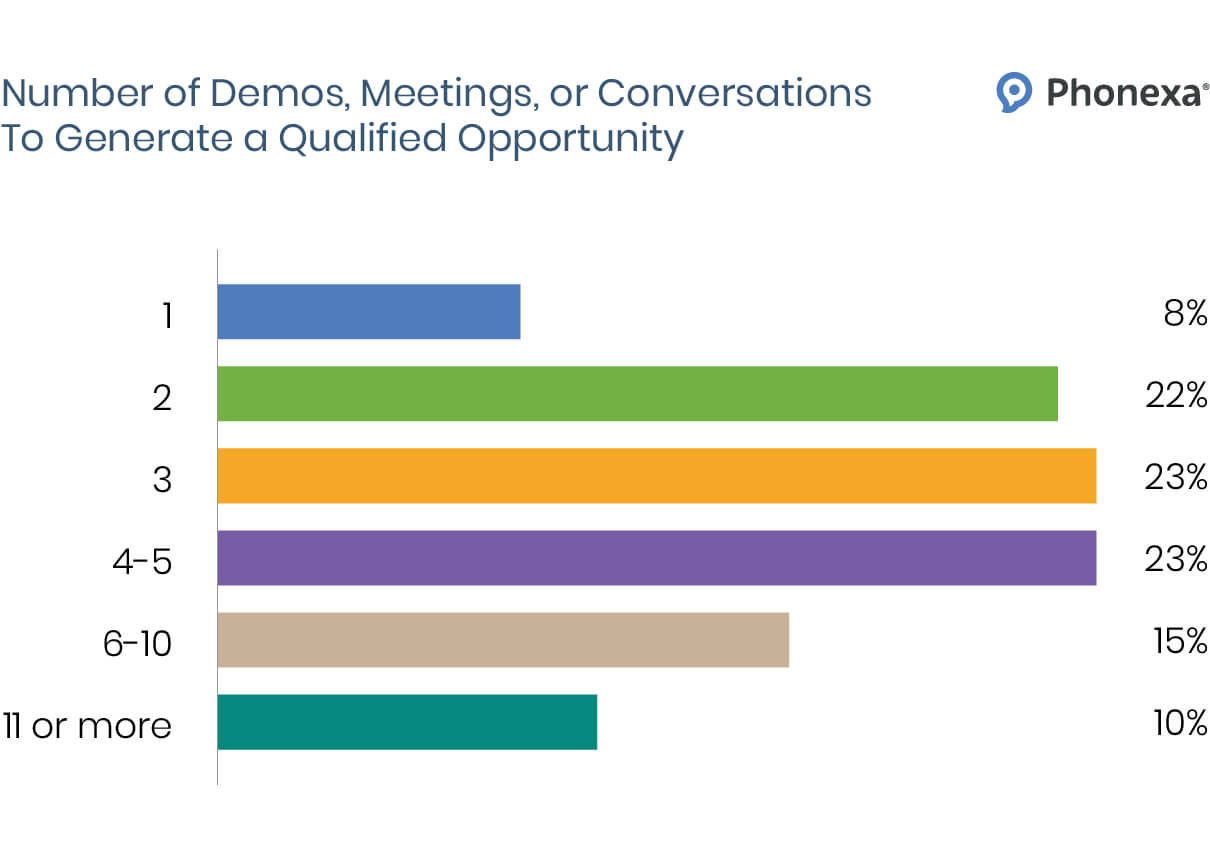 Number of Demos, Meetings, or Conversations To Generate a Qualified Opportunity

Phonexa®

1 8%
2 22%
3 23%
4-5 23%
6-10 15%
11 or more 10%